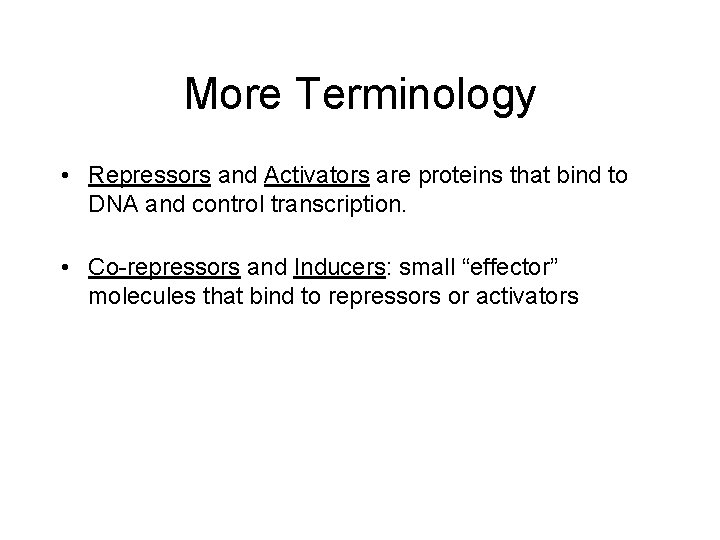 More Terminology

• Repressors and Activators are proteins that bind to DNA and control transcription.

• Co-repressors and Inducers: small “effector” molecules that bind to repressors or activators